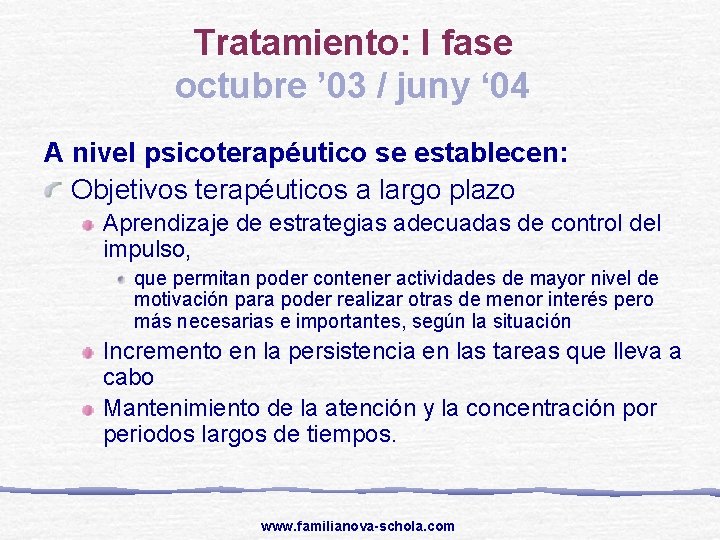 Tratamiento: I fase
octubre ’03 / juny ‘04

A nivel psicoterapéutico se establecen:

Objetivos terapéuticos a largo plazo

Aprendizaje de estrategias adecuadas de control del impulso,

que permitan poder contener actividades de mayor nivel de motivación para poder realizar otras de menor interés pero más necesarias e importantes, según la situación

Incremento en la persistencia en las tareas que lleva a cabo

Mantenimiento de la atención y la concentración por periodos largos de tiempos.

www.familianova-schola.com